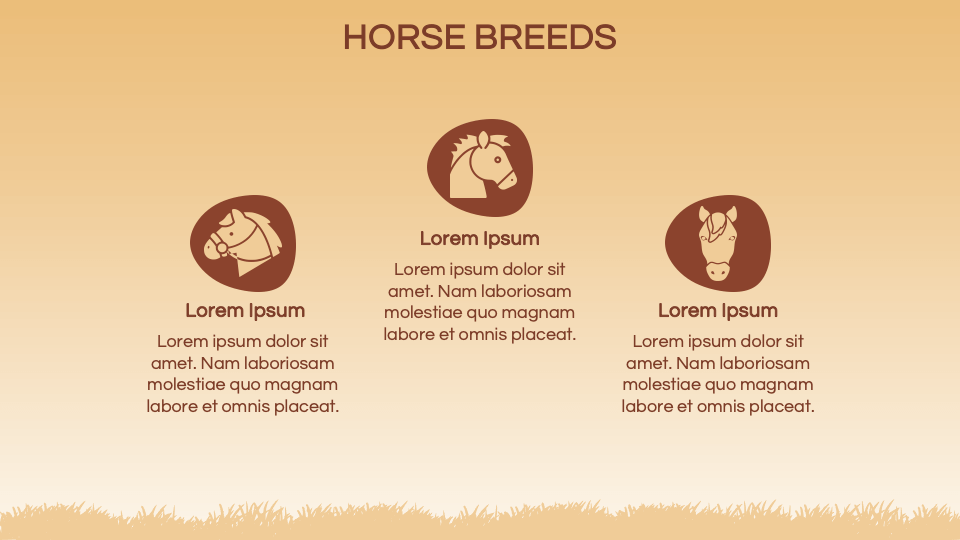 HORSE BREEDS

Lorem Ipsum

Lorem ipsum dolor sit amet. Nam laboriosam molestiae quo magnam labore et omnis placeat.

Lorem Ipsum

Lorem ipsum dolor sit amet. Nam laboriosam molestiae quo magnam labore et omnis placeat.

Lorem Ipsum

Lorem ipsum dolor sit amet. Nam laboriosam molestiae quo magnam labore et omnis placeat.